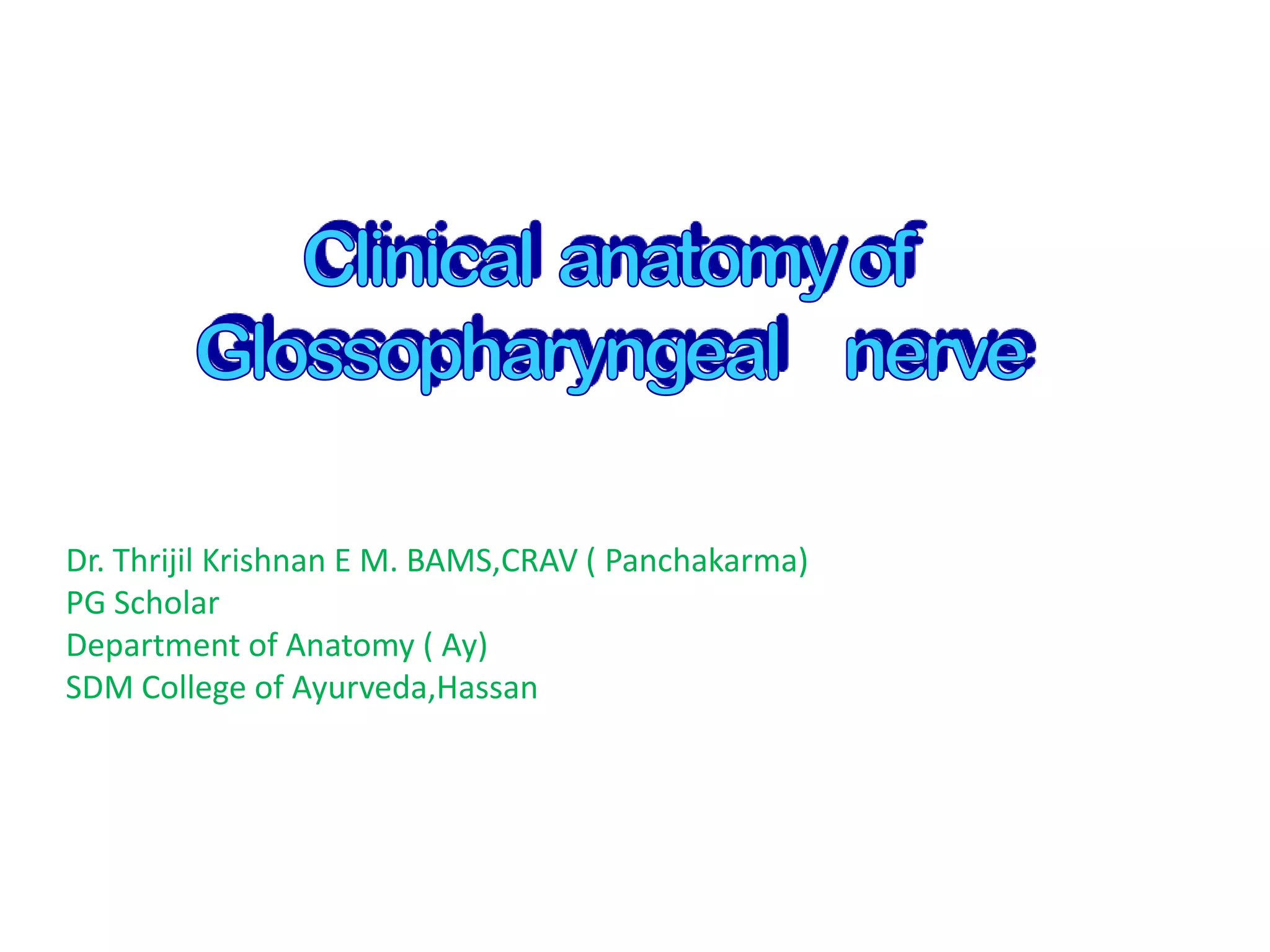 Clinical anatomy of Glossopharyngeal nerve

Dr. Thrijil Krishnan E M. BAMS,CRAV ( Panchakarma)
PG Scholar
Department of Anatomy ( Ay)
SDM College of Ayurveda,Hassan